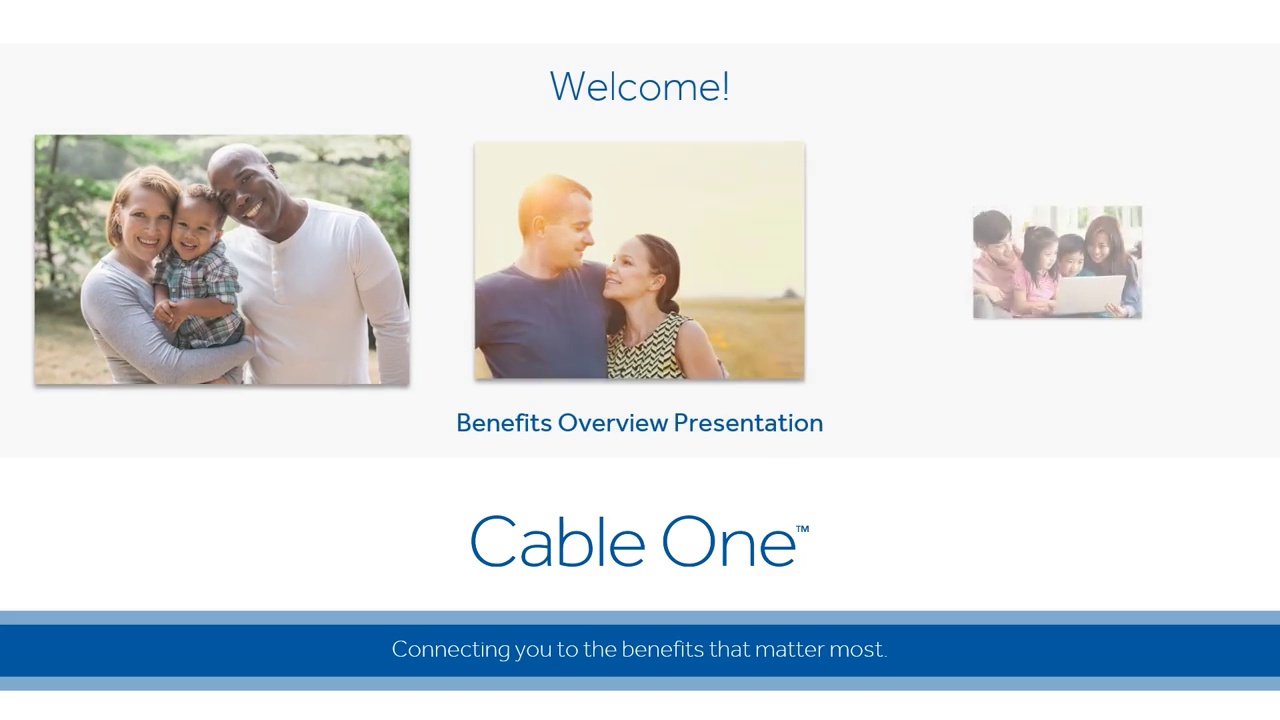 Welcome!

Benefits Overview Presentation

Cable One™

Connecting you to the benefits that matter most.